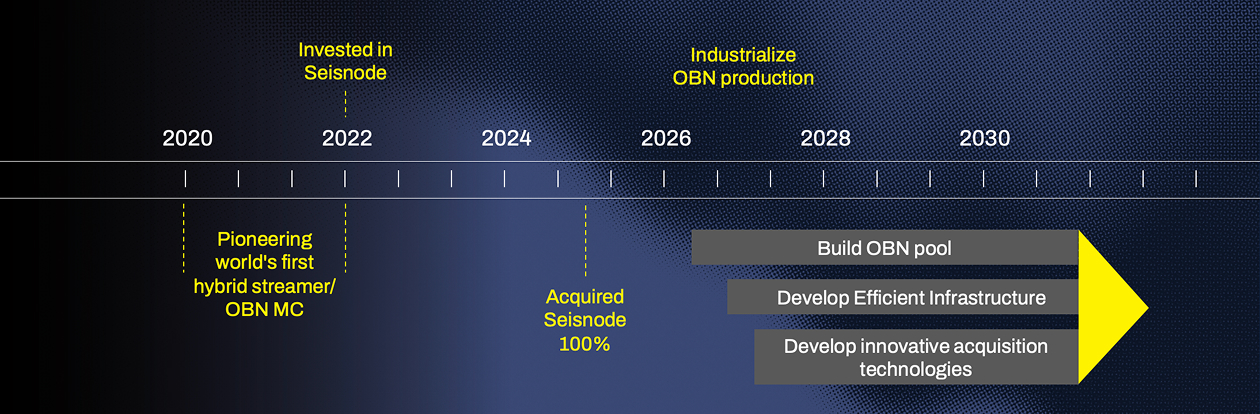 Invested in Seisnode

Industrialize OBN production

2020 2022 2024 2026 2028 2030

Pioneering world's first hybrid streamer/ OBN MC

Acquired Seisnode 100%

Build OBN pool

Develop Efficient Infrastructure

Develop innovative acquisition technologies